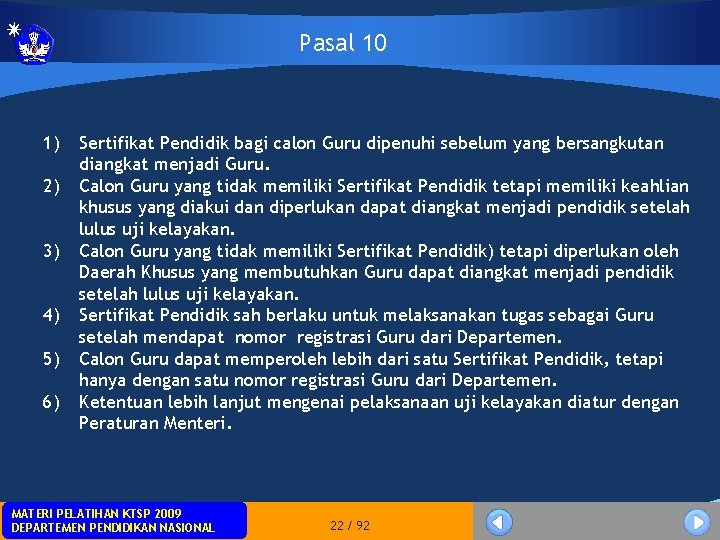 Pasal 10

1) Sertifikat Pendidik bagi calon Guru dipenuhi sebelum yang bersangkutan diangkat menjadi Guru.
2) Calon Guru yang tidak memiliki Sertifikat Pendidik tetapi memiliki keahlian khusus yang diakui dan diperlukan dapat diangkat menjadi pendidik setelah lulus uji kelayakan.
3) Calon Guru yang tidak memiliki Sertifikat Pendidik) tetapi diperlukan oleh Daerah Khusus yang membutuhkan Guru dapat diangkat menjadi pendidik setelah lulus uji kelayakan.
4) Sertifikat Pendidik sah berlaku untuk melaksanakan tugas sebagai Guru setelah mendapat nomor registrasi Guru dari Departemen.
5) Calon Guru dapat memperoleh lebih dari satu Sertifikat Pendidik, tetapi hanya dengan satu nomor registrasi Guru dari Departemen.
6) Ketentuan lebih lanjut mengenai pelaksanaan uji kelayakan diatur dengan Peraturan Menteri.

MATERI PELATIHAN KTSP 2009
DEPARTEMEN PENDIDIKAN NASIONAL

22 / 92